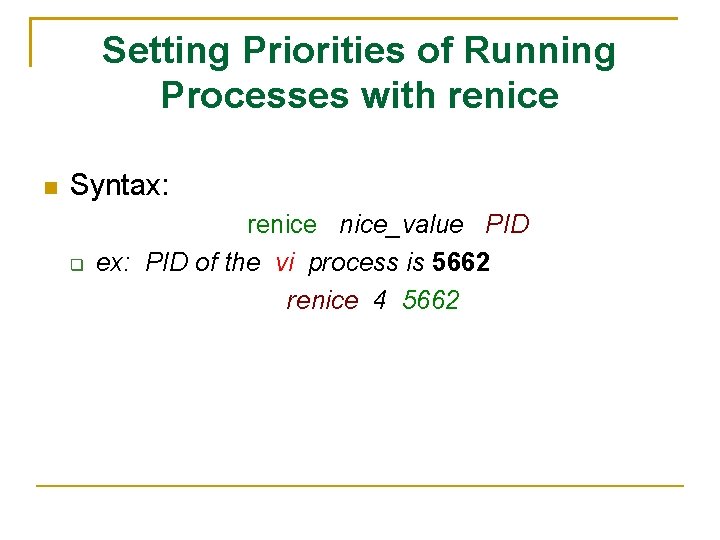 Setting Priorities of Running Processes with renice

Syntax:

renice nice_value PID

ex: PID of the vi process is 5662

renice 4 5662